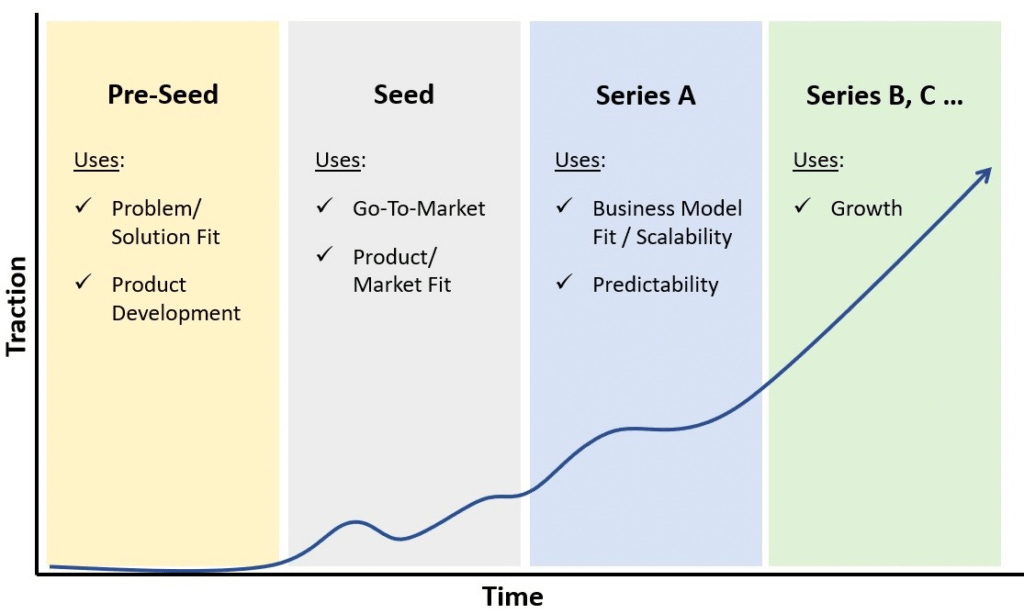 Traction

Pre-Seed

Uses:

✓ Problem/ Solution Fit

✓ Product Development

Seed

Uses:

✓ Go-To-Market

✓ Product/ Market Fit

Series A

Uses:

✓ Business Model Fit / Scalability

✓ Predictability

Series B, C ...

Uses:

✓ Growth

Time